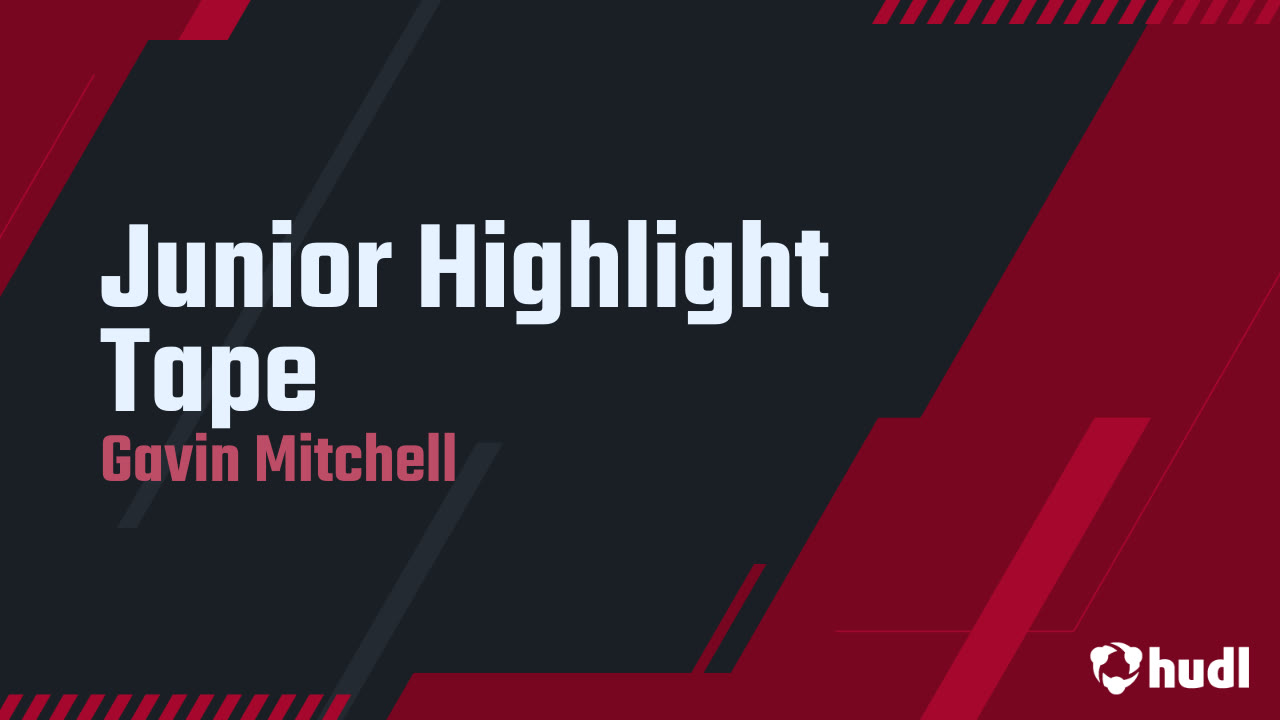 Junior Highlight Tape
Gavin Mitchell

hudl